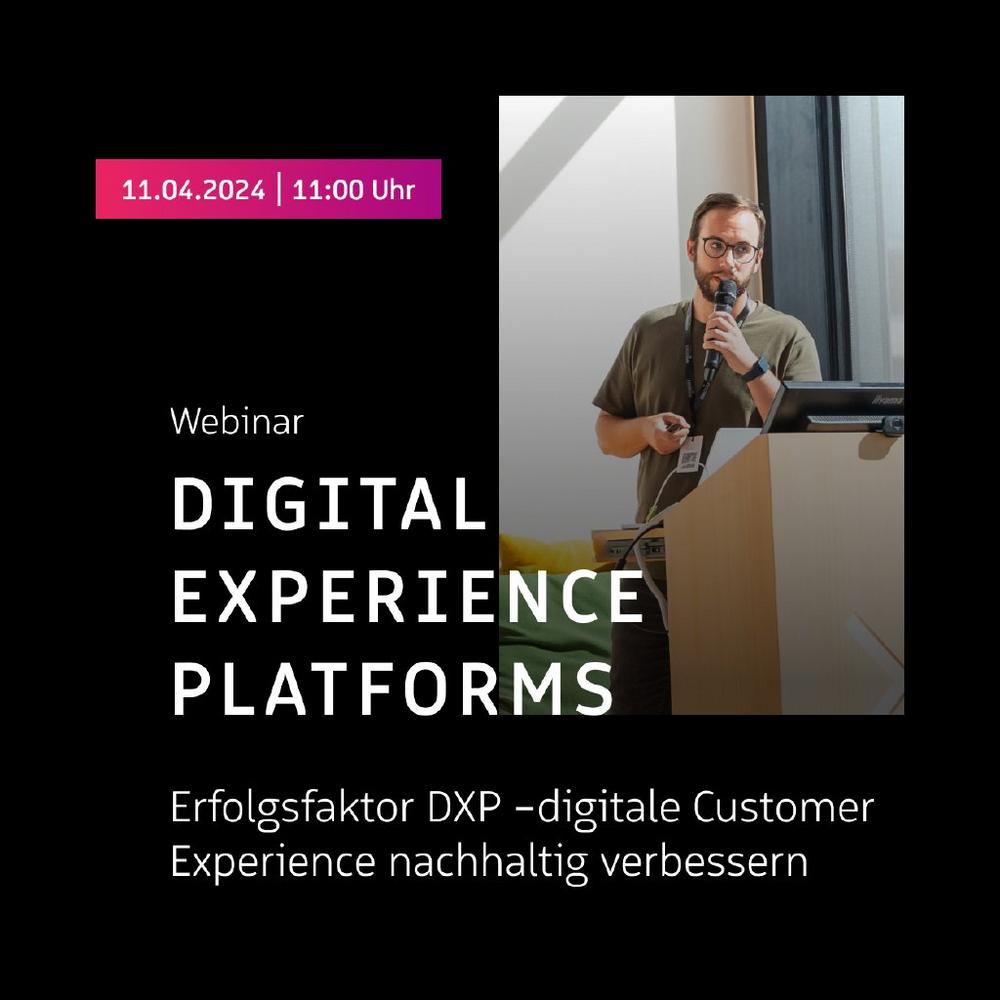 11.04.2024 | 11:00 Uhr

Webinar

DIGITAL EXPERIENCE PLATFORMS

Erfolgsfaktor DXP –digitale Customer Experience nachhaltig verbessern